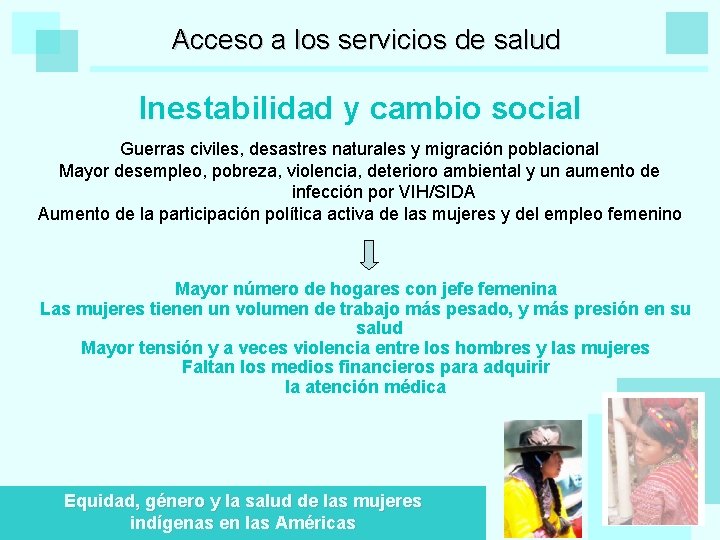 Acceso a los servicios de salud

Inestabilidad y cambio social

Guerras civiles, desastres naturales y migración poblacional
Mayor desempleo, pobreza, violencia, deterioro ambiental y un aumento de infección por VIH/SIDA
Aumento de la participación política activa de las mujeres y del empleo femenino

Mayor número de hogares con jefe femenina
Las mujeres tienen un volumen de trabajo más pesado, y más presión en su salud
Mayor tensión y a veces violencia entre los hombres y las mujeres
Faltan los medios financieros para adquirir la atención médica

Equidad, género y la salud de las mujeres indígenas en las Américas